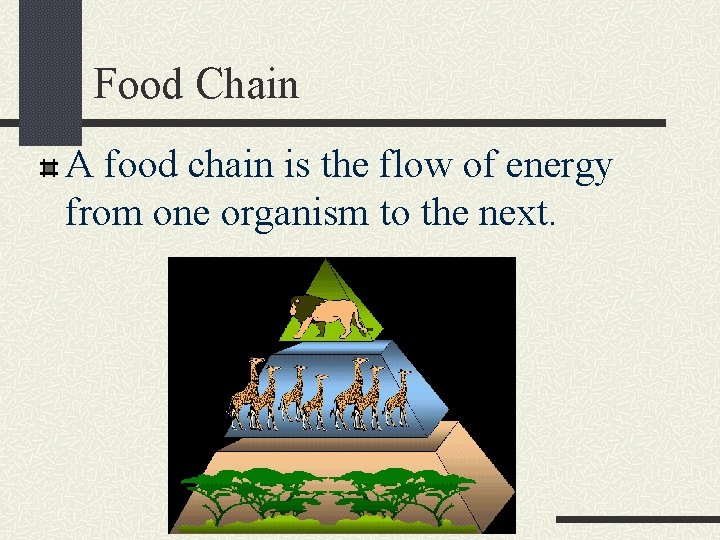 Food Chain

A food chain is the flow of energy from one organism to the next.